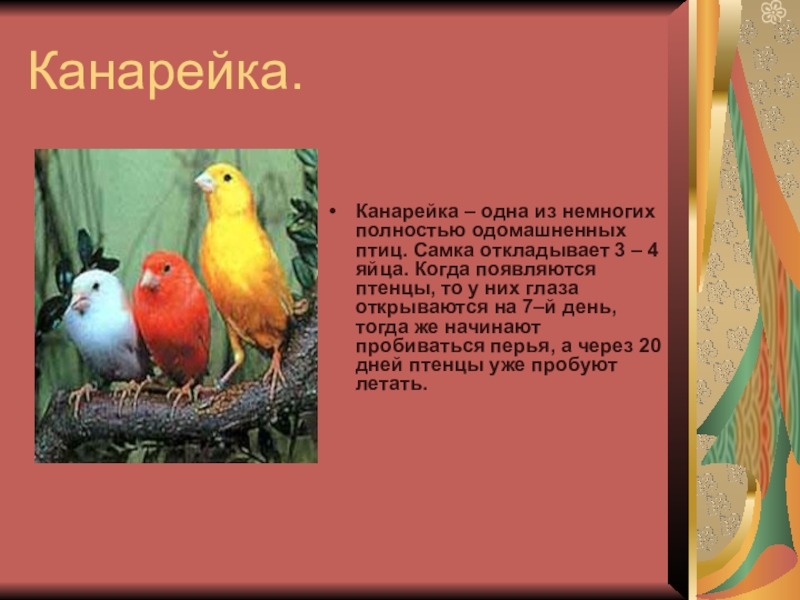 Канарейка.

• Канарейка – одна из немногих полностью одомашненных птиц. Самка откладывает 3 – 4 яйца. Когда появляются птенцы, то у них глаза открываются на 7–й день, тогда же начинают пробиваться перья, а через 20 дней птенцы уже пробуют летать.